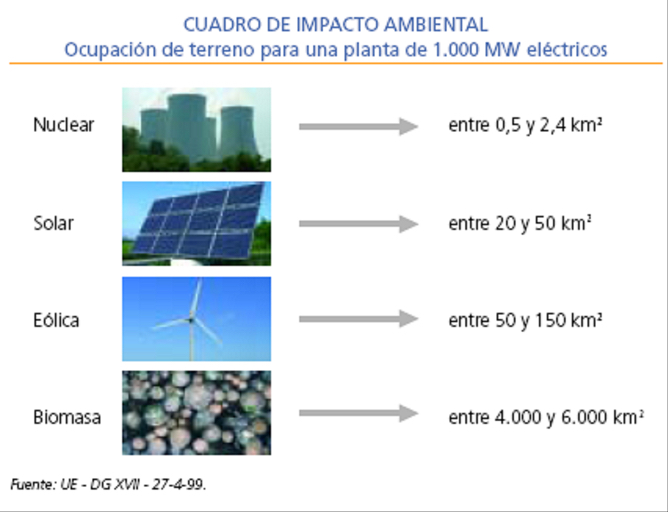 CUADRO DE IMPACTO AMBIENTAL
Ocupación de terreno para una planta de 1.000 MW eléctricos

Nuclear entre 0,5 y 2,4 km²

Solar entre 20 y 50 km²

Eólica entre 50 y 150 km²

Biomasa entre 4.000 y 6.000 km²

Fuente: UE - DG XVII - 27-4-99.